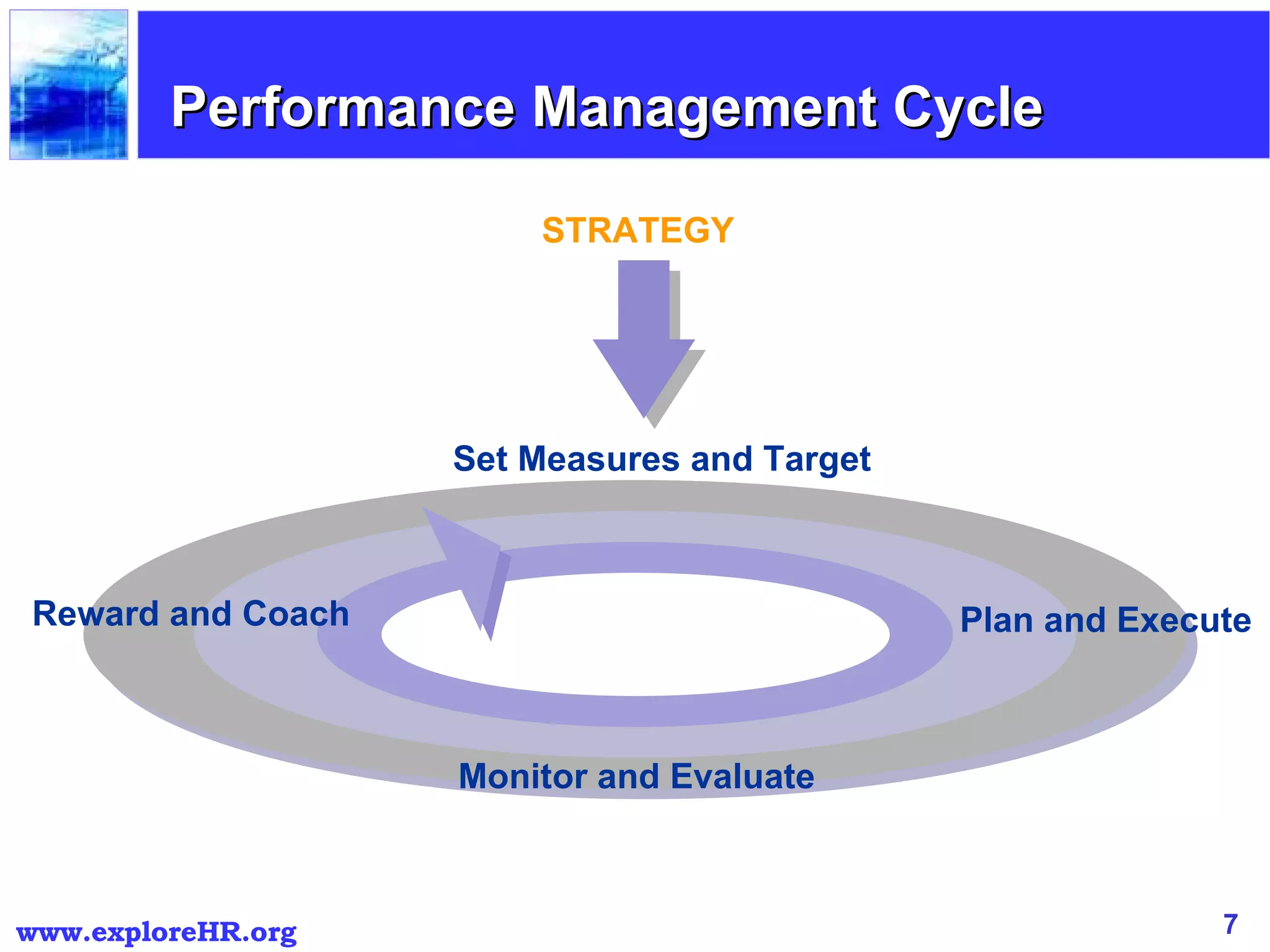 Performance Management Cycle

STRATEGY

Set Measures and Target

Reward and Coach

Plan and Execute

Monitor and Evaluate

www.exploreHR.org

7